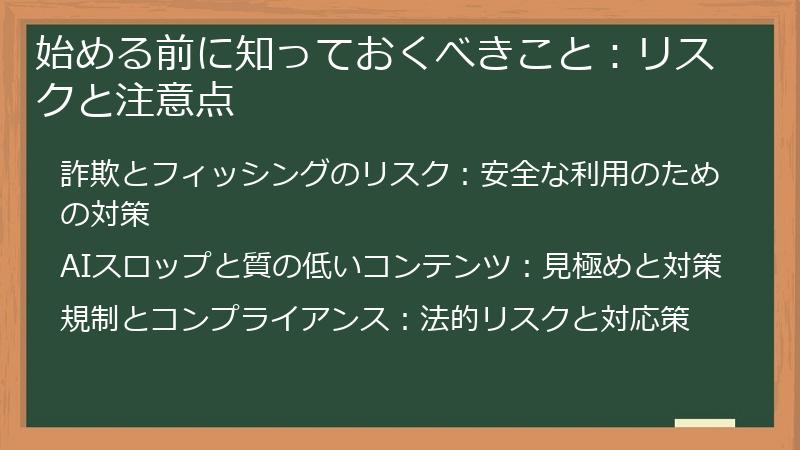 始める前に知っておくべきこと：リスクと注意点

詐欺とフィッシングのリスク：安全な利用のための対策

AIスロップと質の低いコンテンツ：見極めと対策

規制とコンプライアンス：法的リスクと対応策